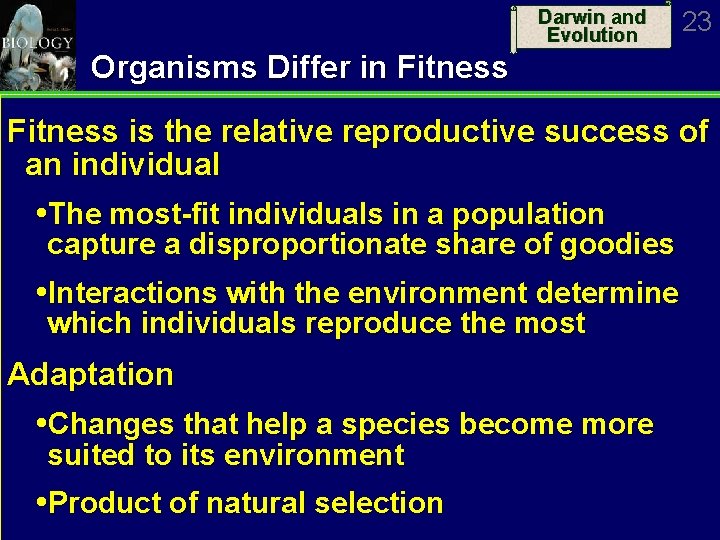 BIOLOGY

Darwin and Evolution

23

Organisms Differ in Fitness

Fitness is the relative reproductive success of an individual

•The most-fit individuals in a population capture a disproportionate share of goodies

•Interactions with the environment determine which individuals reproduce the most

Adaptation

•Changes that help a species become more suited to its environment

•Product of natural selection